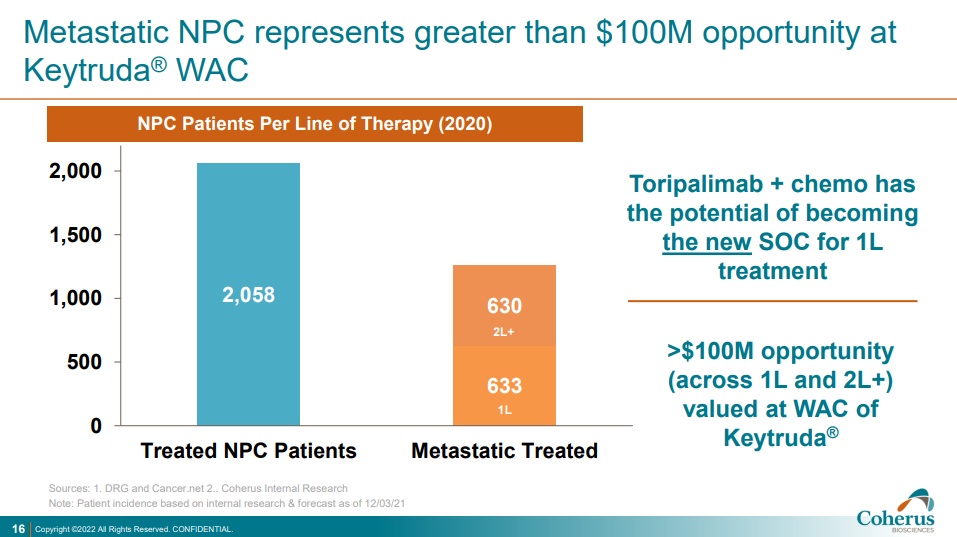 Metastatic NPC represents greater than \$100M opportunity at Keytruda® WAC

NPC Patients Per Line of Therapy (2020)

2,000
1,500
1,000
500
0

2,058

630
2L+

633
1L

Treated NPC Patients
Metastatic Treated

Toripalimab + chemo has the potential of becoming the new SOC for 1L treatment

>\$100M opportunity (across 1L and 2L+) valued at WAC of Keytruda®

Sources: 1. DRG and Cancer.net 2.. Coherus Internal Research
Note: Patient incidence based on internal research & forecast as of 12/03/21

16 Copyright ©2022 All Rights Reserved. CONFIDENTIAL.

Coherus
BIOSCIENCES